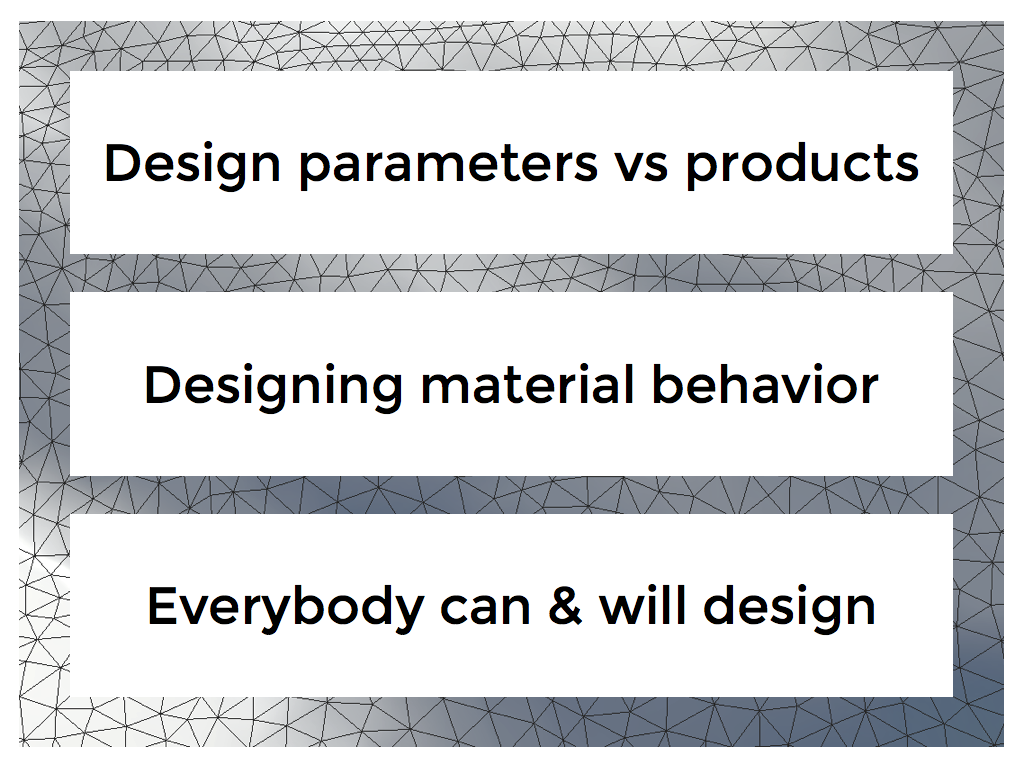 Design parameters vs products

Designing material behavior

Everybody can & will design